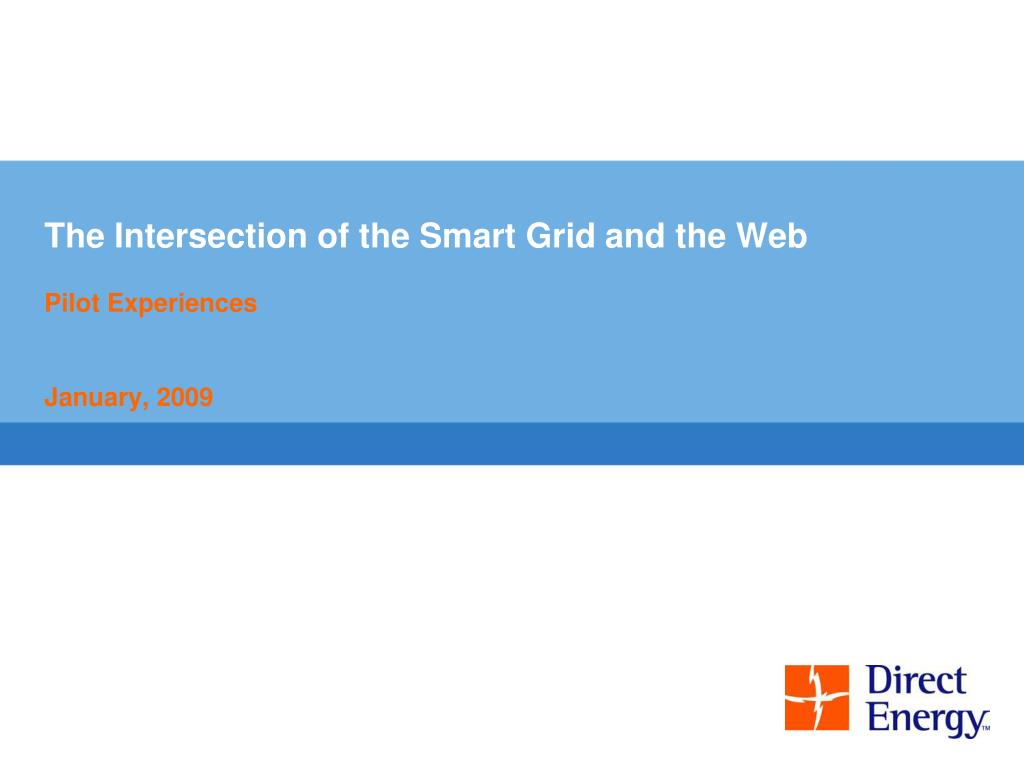 The Intersection of the Smart Grid and the Web

Pilot Experiences

January, 2009

Direct Energy™